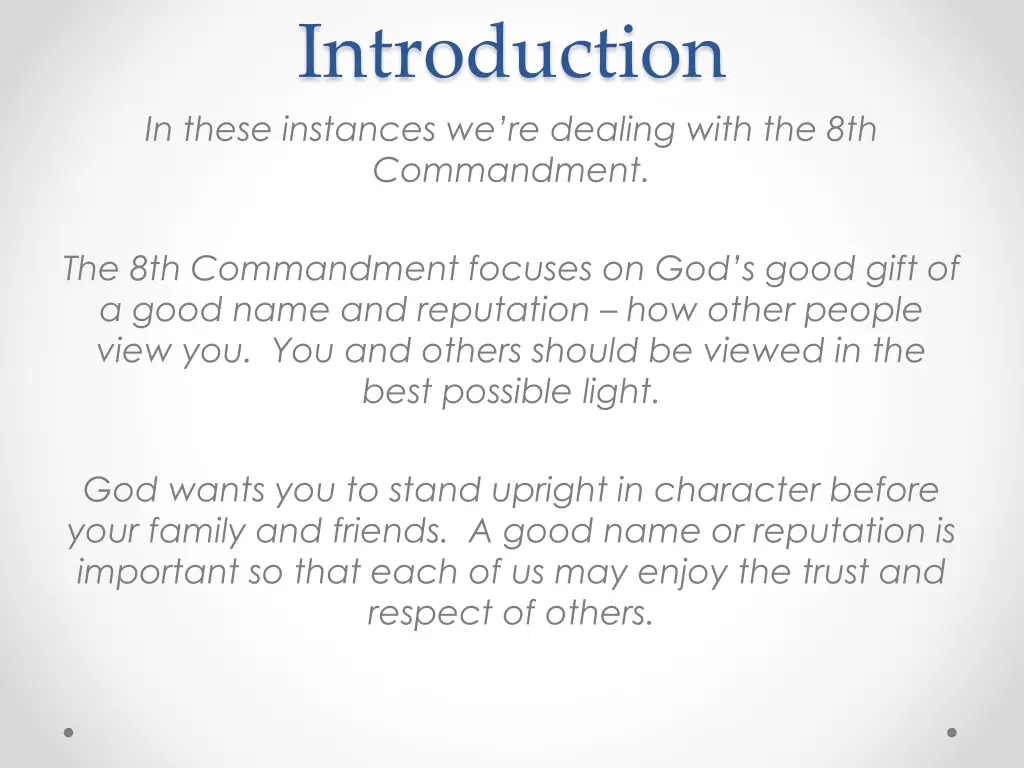 Introduction

In these instances we're dealing with the 8th Commandment.

The 8th Commandment focuses on God's good gift of a good name and reputation – how other people view you. You and others should be viewed in the best possible light.

God wants you to stand upright in character before your family and friends. A good name or reputation is important so that each of us may enjoy the trust and respect of others.